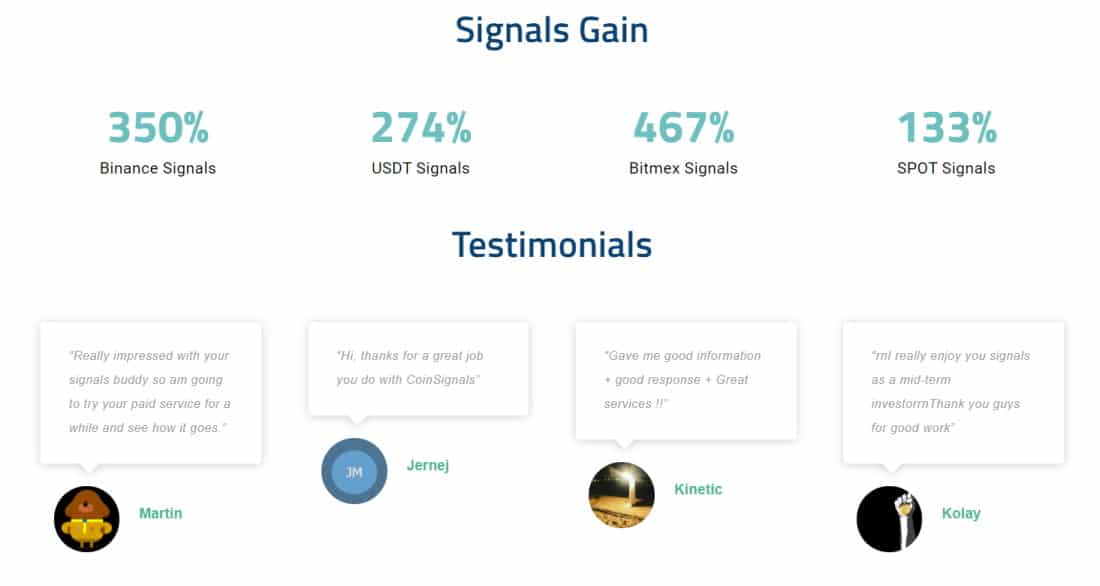 Signals Gain

350%
Binance Signals

274%
USDT Signals

467%
Bitmex Signals

133%
SPOT Signals

Testimonials

"Really impressed with your signals buddy so am going to try your paid service for a while and see how it goes."

Martin

"Hi, thanks for a great job you do with CoinSignals"

JM

Jernej

"Gave me good information + good response + Great services !!"

Kinetic

"rnI really enjoy you signals as a mid-term investorrnThank you guys for good work"

Kolay